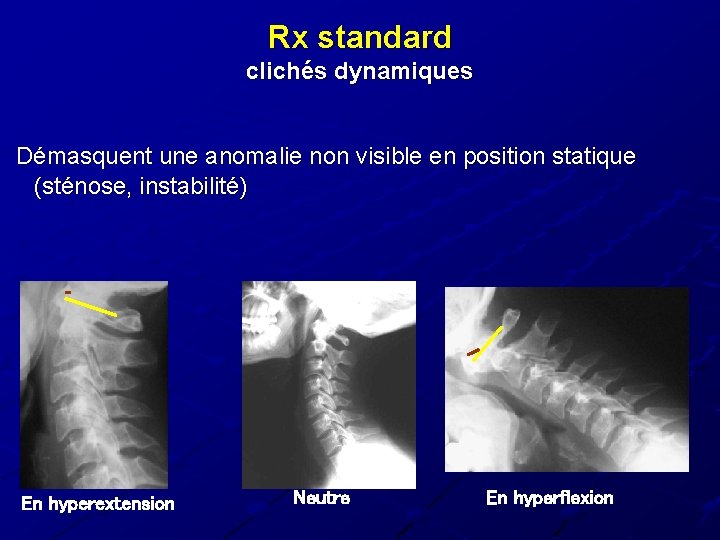 Rx standard
clichés dynamiques

Démasquent une anomalie non visible en position statique (sténose, instabilité)

En hyperextension

Neutre

En hyperflexion